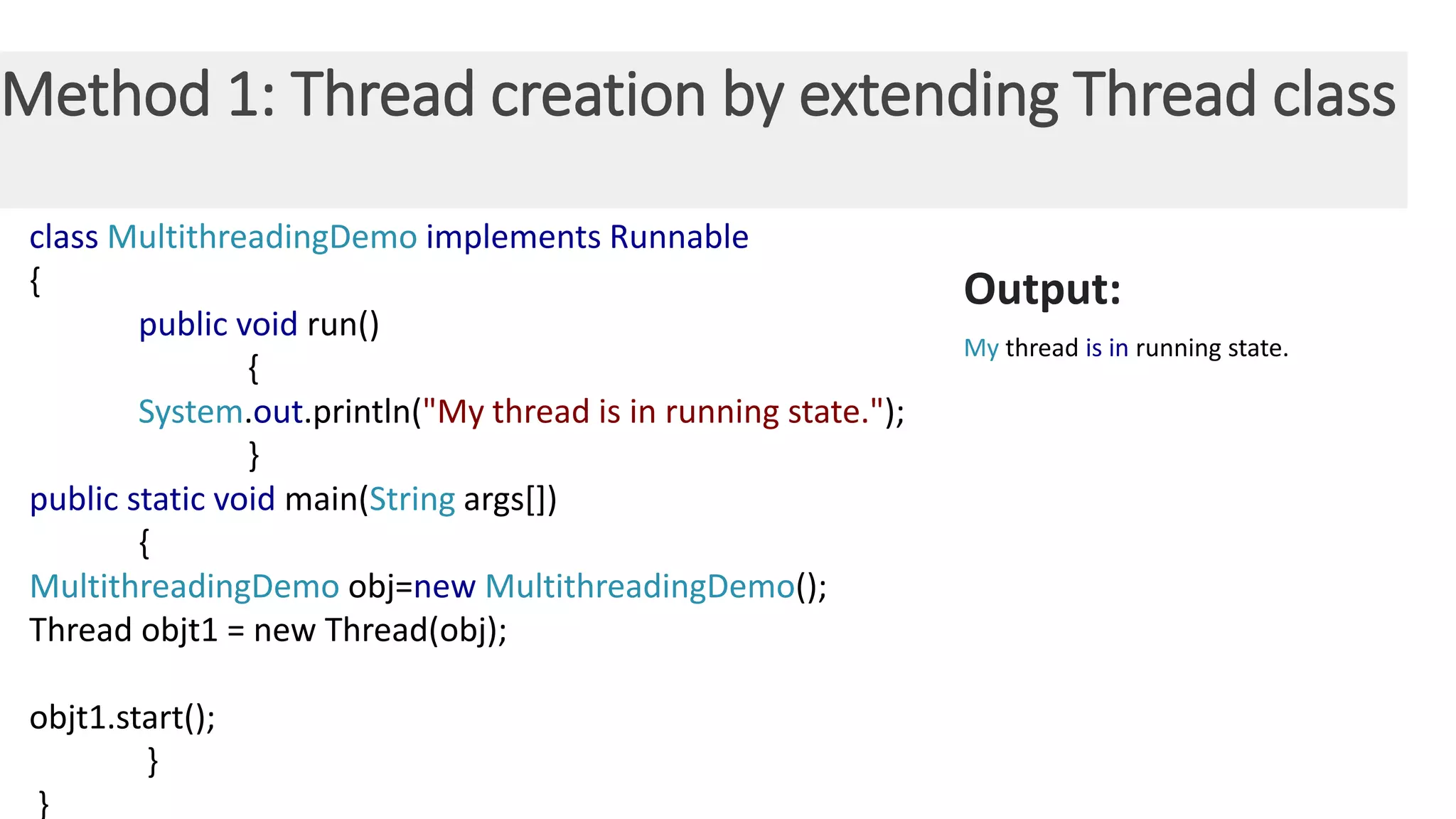 Method 1: Thread creation by extending Thread class

class MultithreadingDemo implements Runnable
{
public void run()
{
System.out.println("My thread is in running state.");
}
public static void main(String args[])
{
MultithreadingDemo obj=new MultithreadingDemo();
Thread objt1 = new Thread(obj);

objt1.start();
}
}

Output:

My thread is in running state.